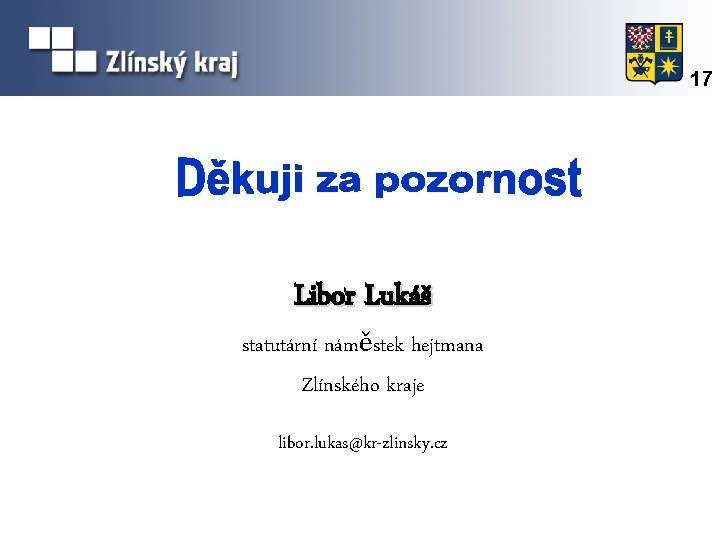 Zlínský kraj

17

Děkuji za pozornost

Libor Lukáš

statutární náměstek hejtmana

Zlínského kraje

libor.lukas@kr-zlinsky.cz